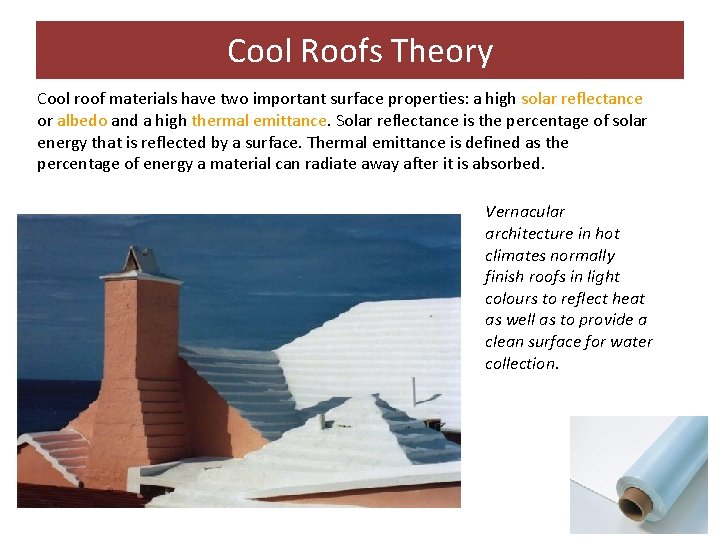 Cool Roofs Theory

Cool roof materials have two important surface properties: a high solar reflectance or albedo and a high thermal emittance. Solar reflectance is the percentage of solar energy that is reflected by a surface. Thermal emittance is defined as the percentage of energy a material can radiate away after it is absorbed.

Vernacular architecture in hot climates normally finish roofs in light colours to reflect heat as well as to provide a clean surface for water collection.